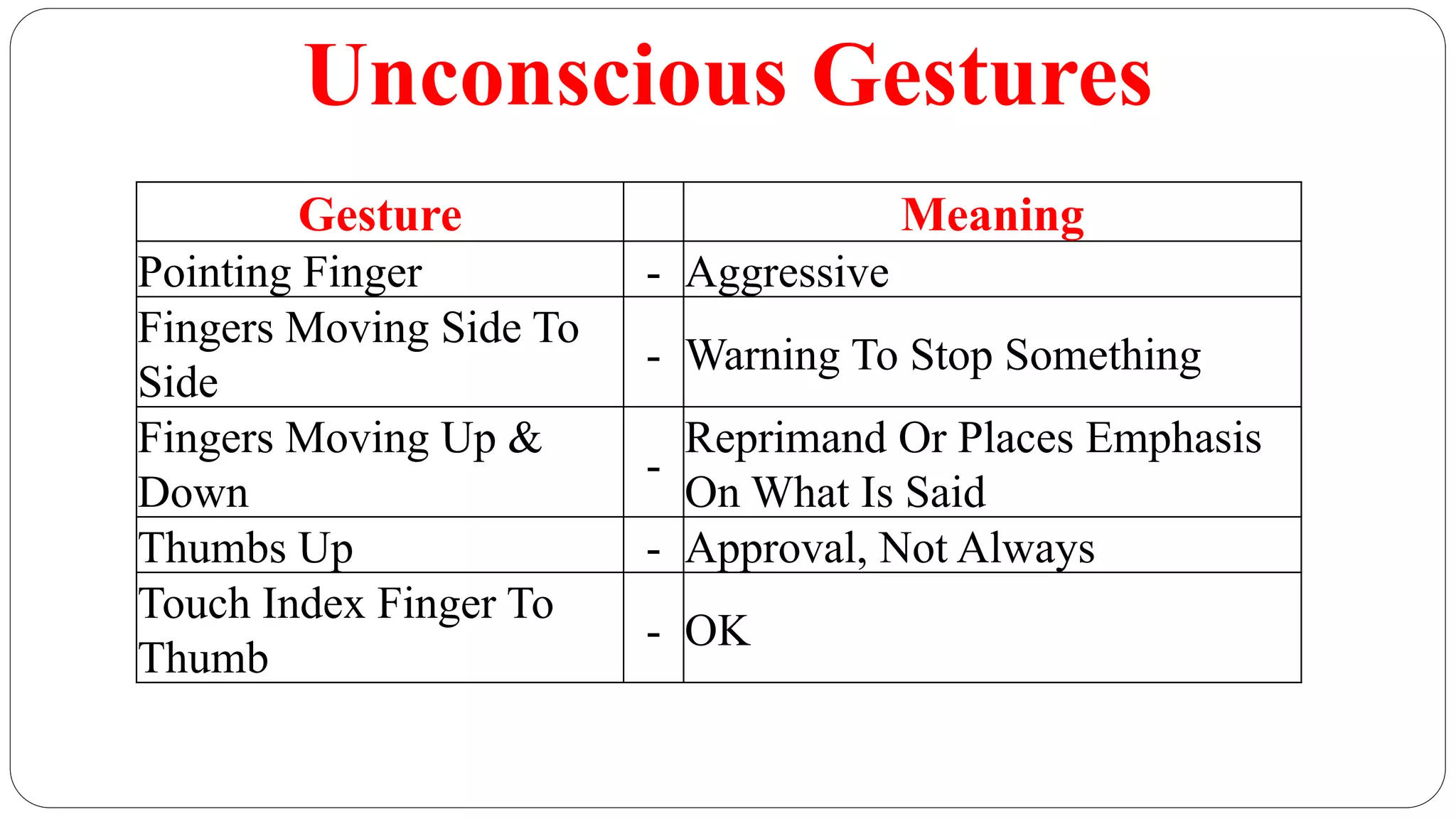 Unconscious Gestures

| Gesture | | Meaning |
|---|---|---|
| Pointing Finger | - | Aggressive |
| Fingers Moving Side To Side | - | Warning To Stop Something |
| Fingers Moving Up & Down | - | Reprimand Or Places Emphasis On What Is Said |
| Thumbs Up | - | Approval, Not Always |
| Touch Index Finger To Thumb | - | OK |